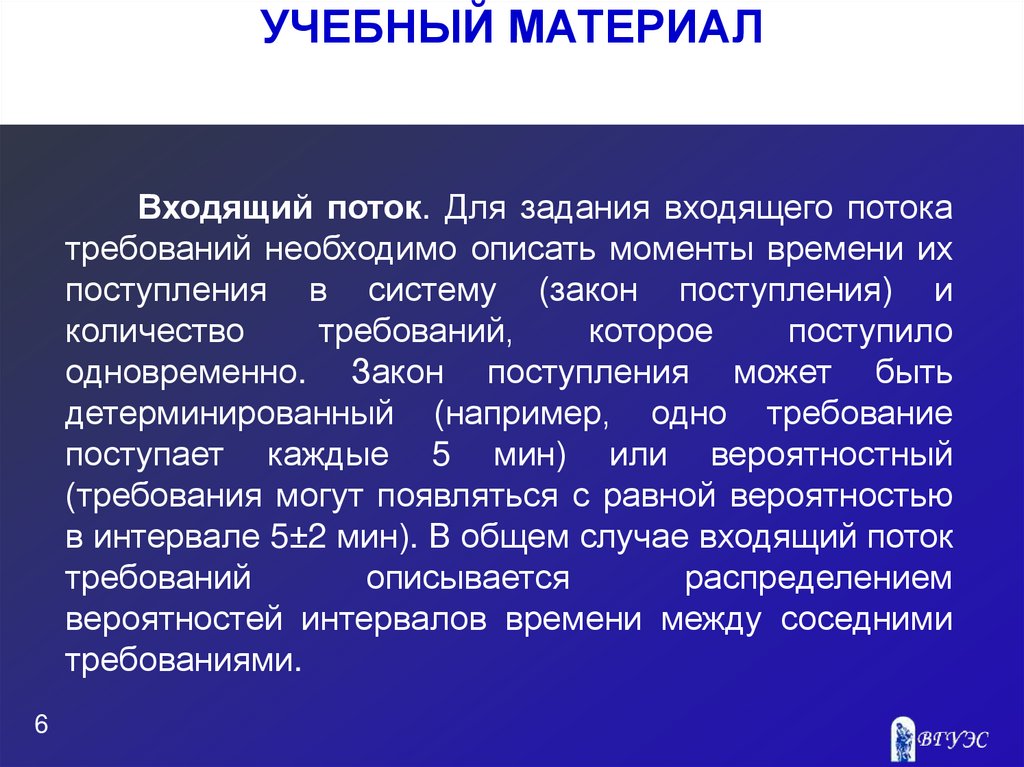 УЧЕБНЫЙ МАТЕРИАЛ

Входящий поток. Для задания входящего потока требований необходимо описать моменты времени их поступления в систему (закон поступления) и количество требований, которое поступило одновременно. Закон поступления может быть детерминированный (например, одно требование поступает каждые 5 мин) или вероятностный (требования могут появляться с равной вероятностью в интервале 5±2 мин). В общем случае входящий поток требований описывается распределением вероятностей интервалов времени между соседними требованиями.

6

ВГУЭС